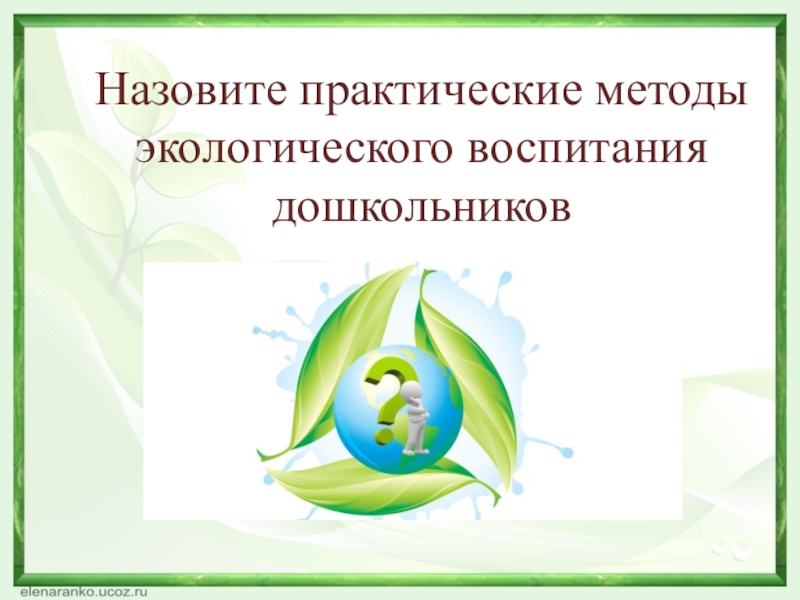 Назовите практические методы экологического воспитания дошкольников

?

elenaranko.ucoz.ru